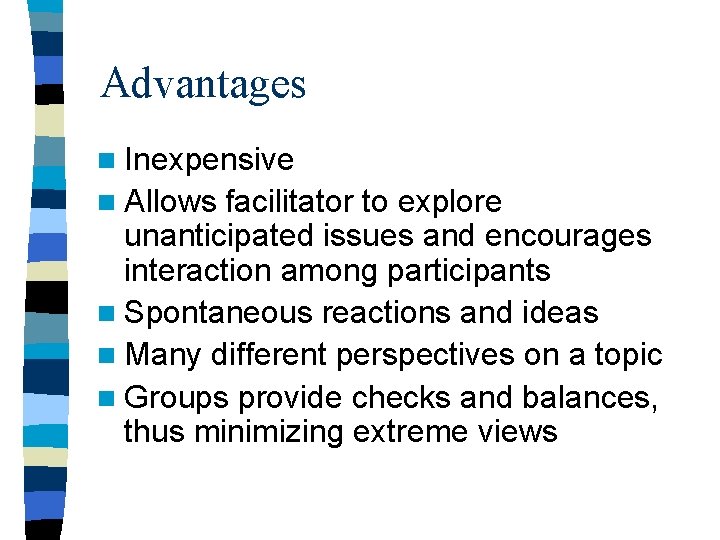 Advantages

- Inexpensive
- Allows facilitator to explore unanticipated issues and encourages interaction among participants
- Spontaneous reactions and ideas
- Many different perspectives on a topic
- Groups provide checks and balances, thus minimizing extreme views